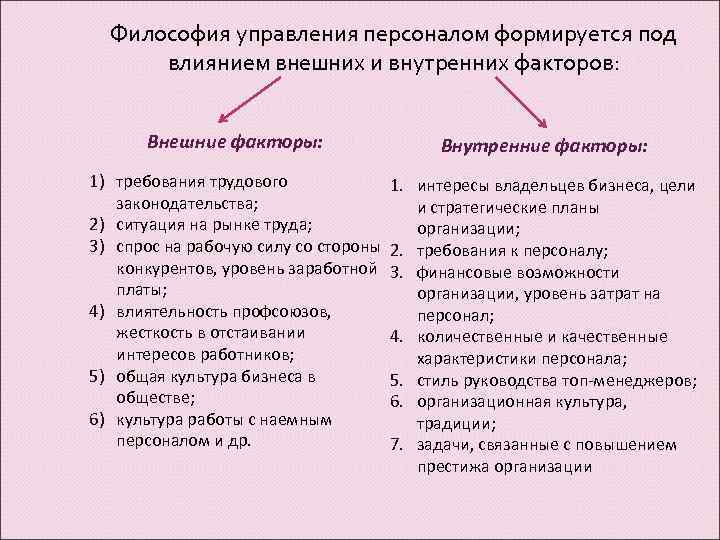 Философия управления персоналом формируется под влиянием внешних и внутренних факторов:

Внешние факторы:

1) требования трудового законодательства;
2) ситуация на рынке труда;
3) спрос на рабочую силу со стороны конкурентов, уровень заработной платы;
4) влиятельность профсоюзов, жесткость в отстаивании интересов работников;
5) общая культура бизнеса в обществе;
6) культура работы с наемным персоналом и др.

Внутренние факторы:

1. интересы владельцев бизнеса, цели и стратегические планы организации;
2. требования к персоналу;
3. финансовые возможности организации, уровень затрат на персонал;
4. количественные и качественные характеристики персонала;
5. стиль руководства топ-менеджеров;
6. организационная культура, традиции;
7. задачи, связанные с повышением престижа организации